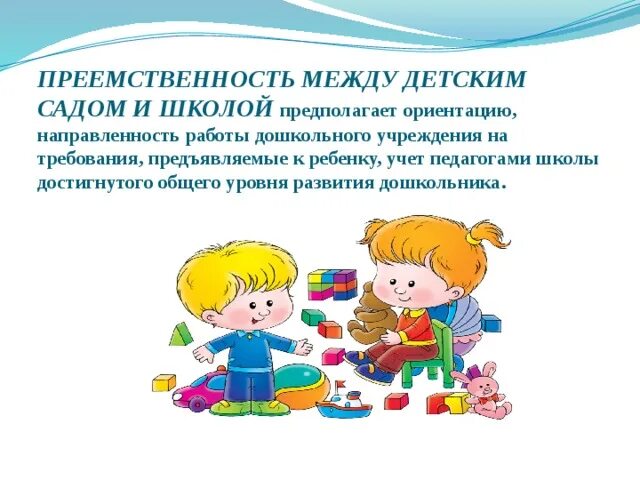 ПРЕЕМСТВЕННОСТЬ МЕЖДУ ДЕТСКИМ САДОМ И ШКОЛОЙ предполагает ориентацию, направленность работы дошкольного учреждения на требования, предъявляемые к ребенку, учет педагогами школы достигнутого общего уровня развития дошкольника.